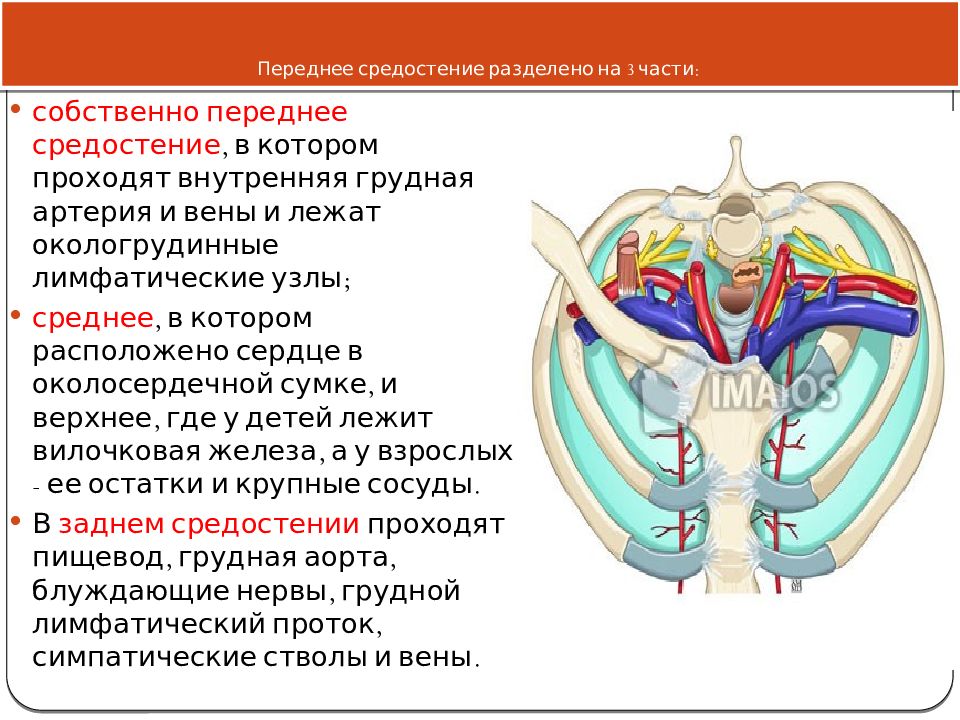 Переднее средостение разделено на 3 части:

• собственно переднее средостение, в котором проходят внутренняя грудная артерия и вены и лежат окологрудинные лимфатические узлы;

• среднее, в котором расположено сердце в околосердечной сумке, и верхнее, где у детей лежит вилочковая железа, а у взрослых - ее остатки и крупные сосуды.

• В заднем средостении проходят пищевод, грудная аорта, блуждающие нервы, грудной лимфатический проток, симпатические стволы и вены.

IMAIOS